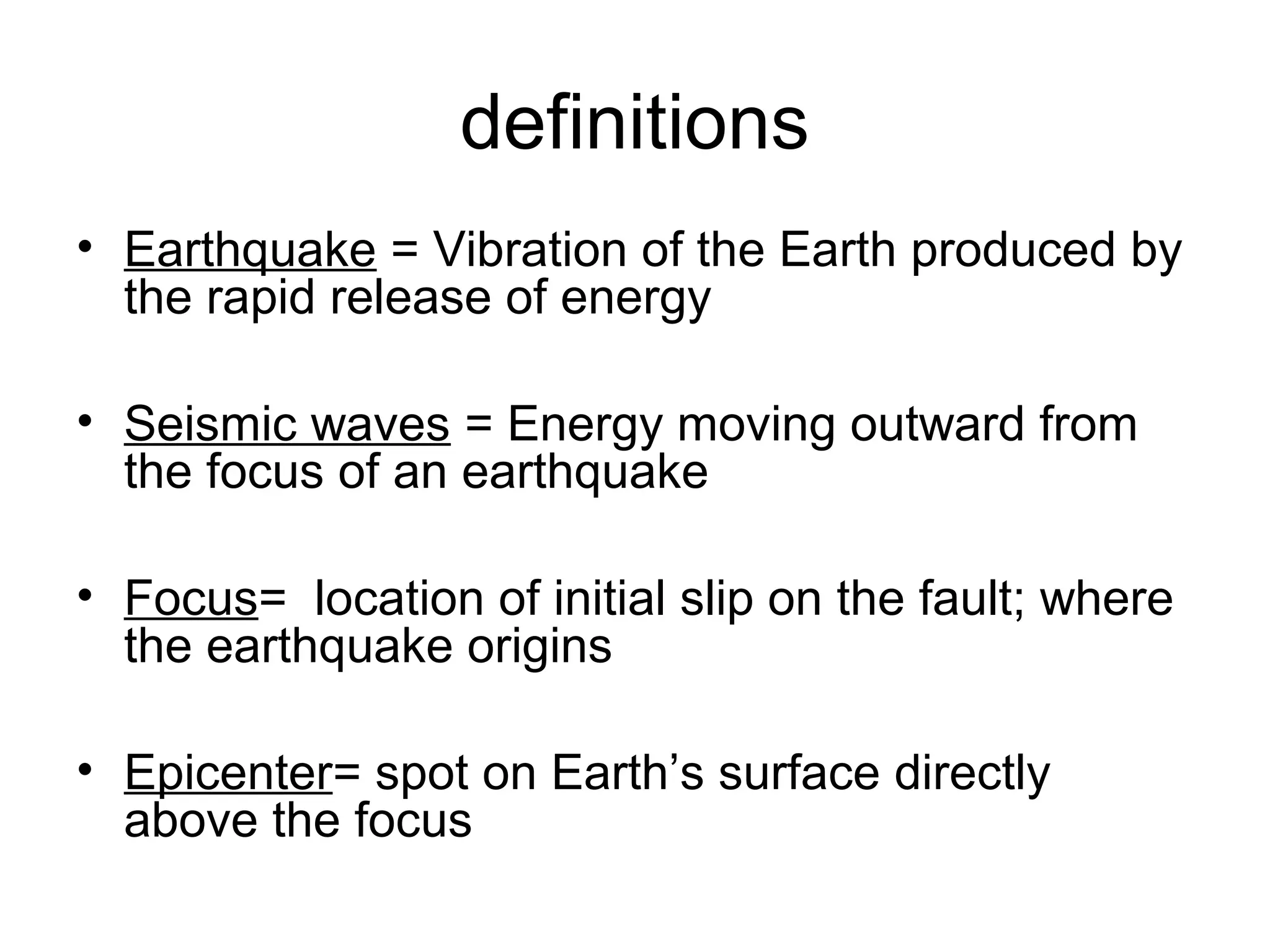 definitions

• Earthquake = Vibration of the Earth produced by the rapid release of energy

• Seismic waves = Energy moving outward from the focus of an earthquake

• Focus= location of initial slip on the fault; where the earthquake origins

• Epicenter= spot on Earth’s surface directly above the focus